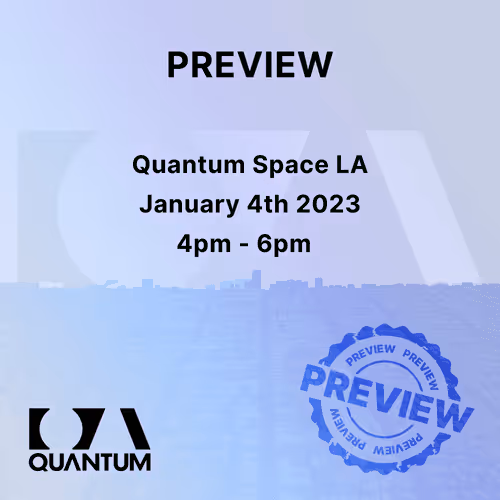 PREVIEW

Quantum Space LA
January 4th 2023
4pm - 6pm

QUANTUM

PREVIEW PREVIEW
PREVIEW
PREVIEW PREVIEW